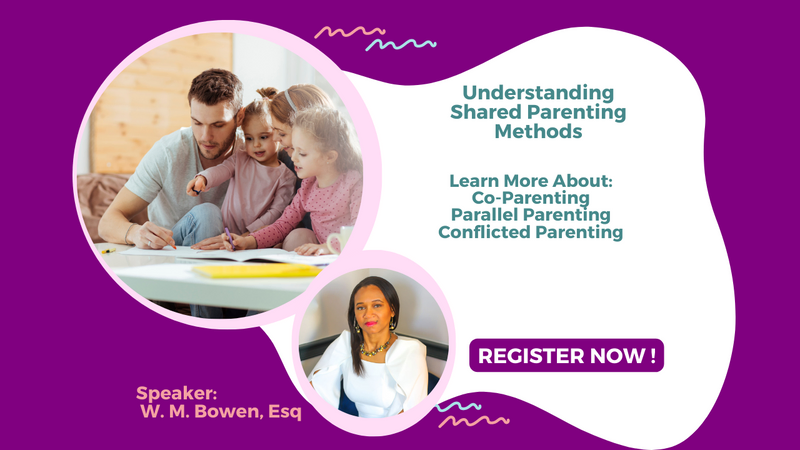 Understanding Shared Parenting Methods

Learn More About:
Co-Parenting
Parallel Parenting
Conflicted Parenting

REGISTER NOW !

Speaker:
W. M. Bowen, Esq